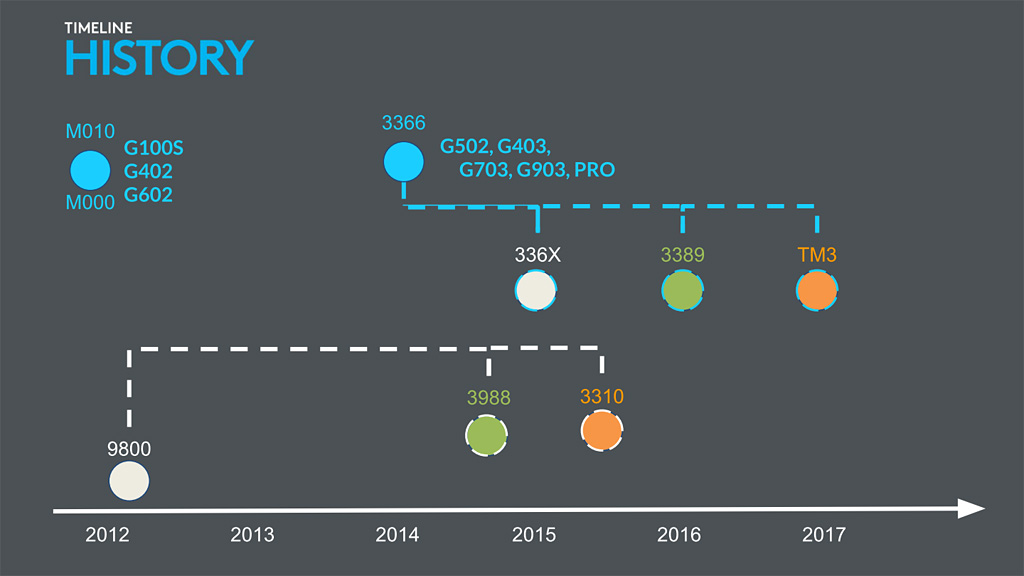 TIMELINE
HISTORY

M010
M000
G100S
G402
G602

3366
G502, G403,
G703, G903, PRO

336X

3389

TM3

3988

3310

9800

2012
2013
2014
2015
2016
2017